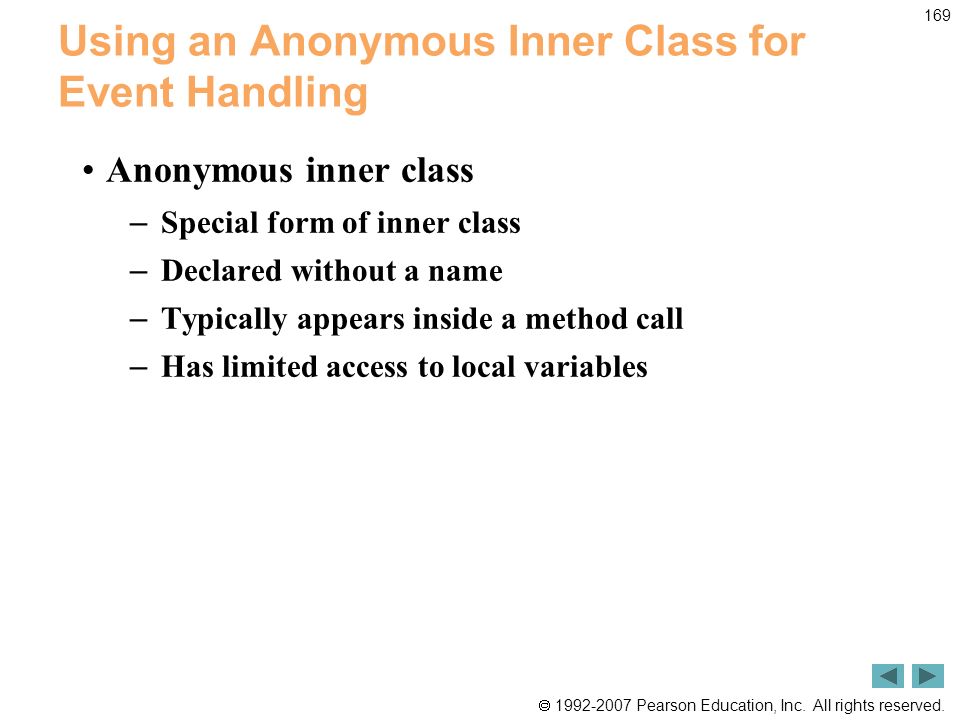 169

Using an Anonymous Inner Class for Event Handling

• Anonymous inner class
– Special form of inner class
– Declared without a name
– Typically appears inside a method call
– Has limited access to local variables

© 1992-2007 Pearson Education, Inc. All rights reserved.